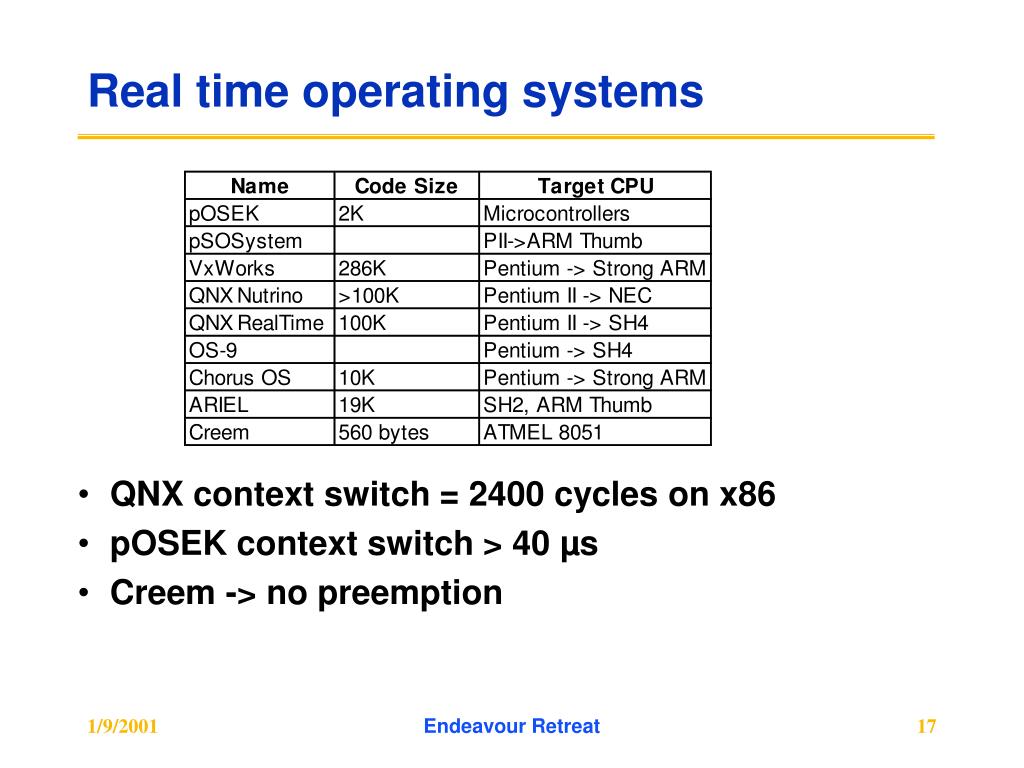 Real time operating systems

| Name | Code Size | Target CPU |
|---|---|---|
| pOSEK | 2K | Microcontrollers |
| pSOSystem | | PII->ARM Thumb |
| VxWorks | 286K | Pentium -> Strong ARM |
| QNX Nutrino | >100K | Pentium II -> NEC |
| QNX RealTime | 100K | Pentium II -> SH4 |
| OS-9 | | Pentium -> SH4 |
| Chorus OS | 10K | Pentium -> Strong ARM |
| ARIEL | 19K | SH2, ARM Thumb |
| Creem | 560 bytes | ATMEL 8051 |

• QNX context switch = 2400 cycles on x86
• pOSEK context switch > 40 µs
• Creem -> no preemption

1/9/2001
Endeavour Retreat
17